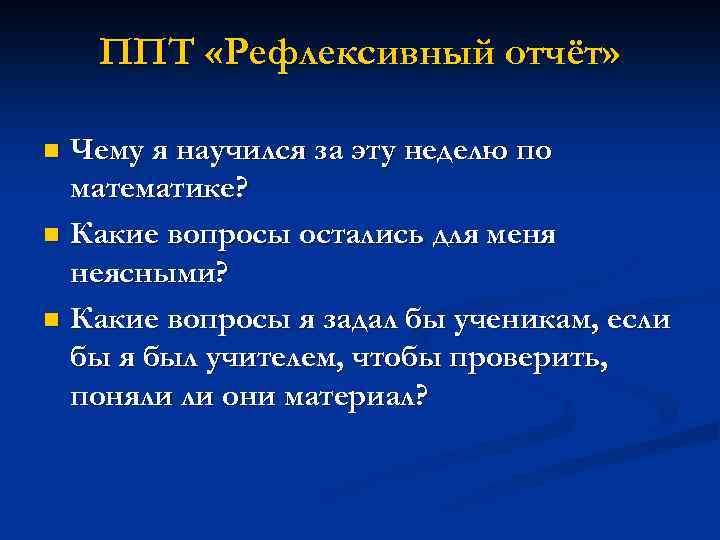 ППТ «Рефлексивный отчёт»

Чему я научился за эту неделю по математике?

Какие вопросы остались для меня неясными?

Какие вопросы я задал бы ученикам, если бы я был учителем, чтобы проверить, поняли ли они материал?